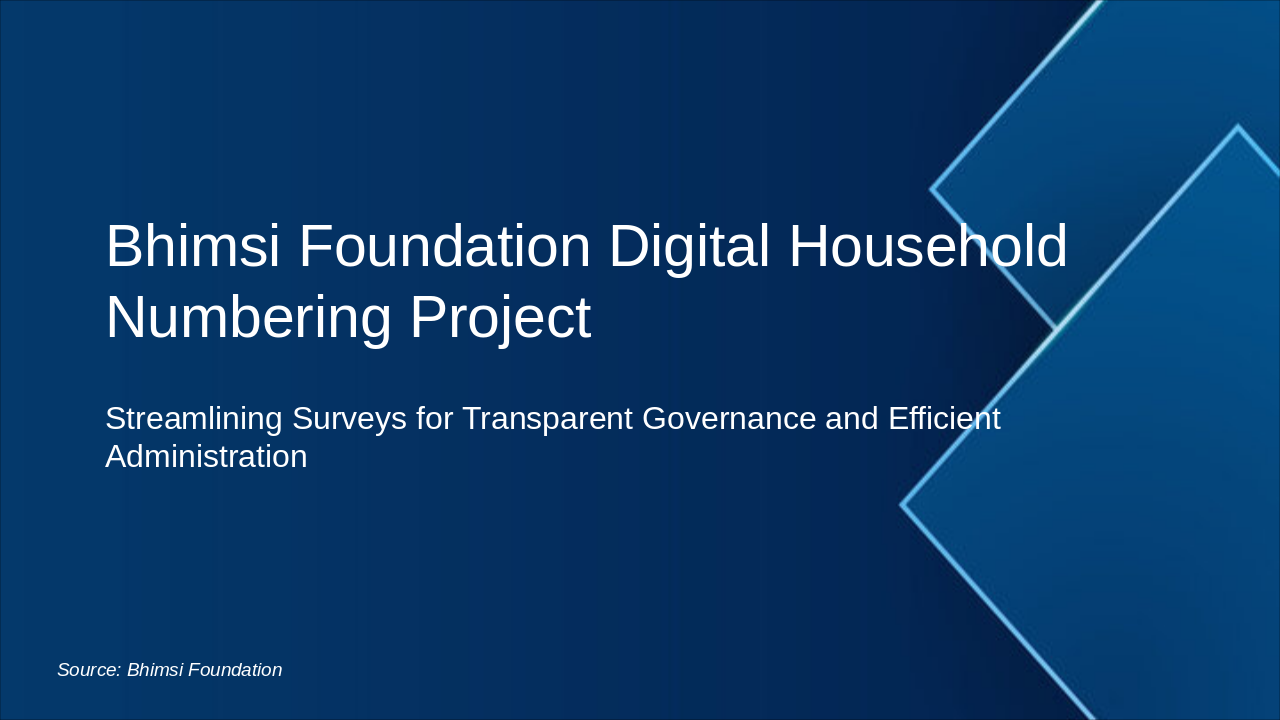 Bhimsi Foundation Digital Household Numbering Project

Streamlining Surveys for Transparent Governance and Efficient Administration

Source: Bhimsi Foundation